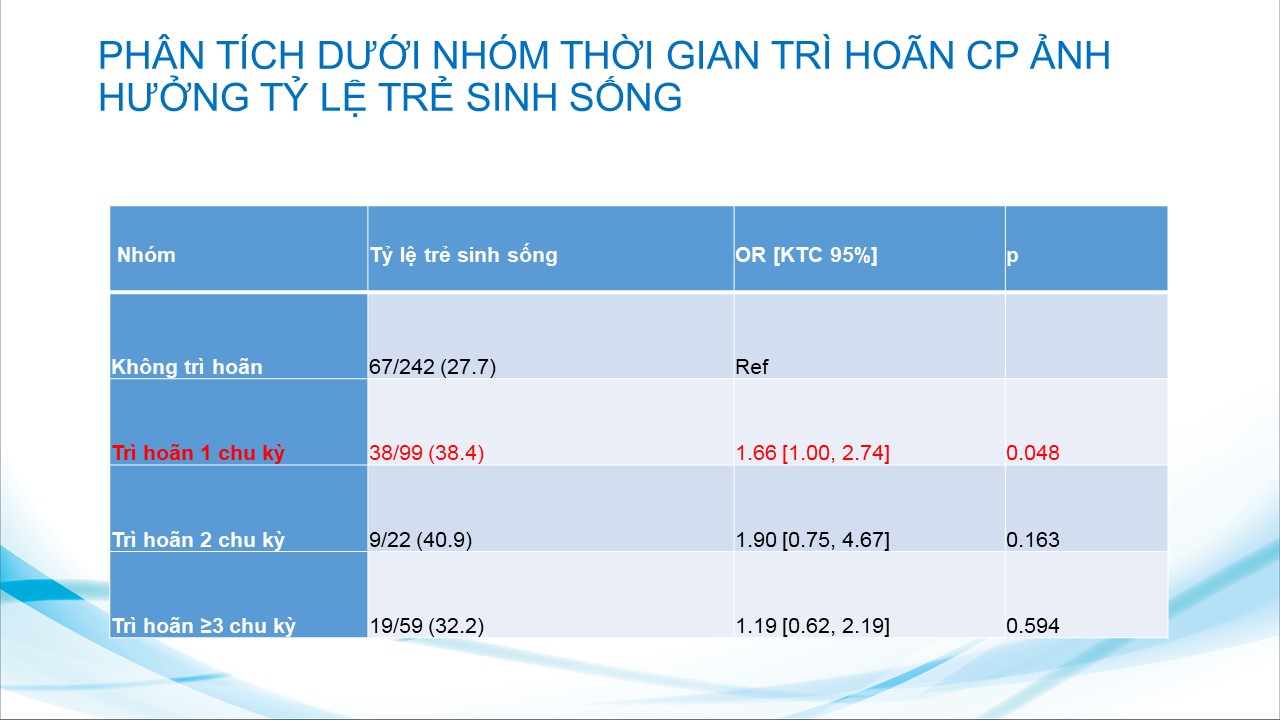 PHÂN TÍCH DƯỚI NHÓM THỜI GIAN TRÌ HOÃN CP ẢNH HƯỞNG TỶ LỆ TRẺ SINH SỐNG

| Nhóm | Tỷ lệ trẻ sinh sống | OR [KTC 95%] | p |
|---|---|---|---|
| Không trì hoãn | 67/242 (27.7) | Ref | |
| Trì hoãn 1 chu kỳ | 38/99 (38.4) | 1.66 [1.00, 2.74] | 0.048 |
| Trì hoãn 2 chu kỳ | 9/22 (40.9) | 1.90 [0.75, 4.67] | 0.163 |
| Trì hoãn ≥3 chu kỳ | 19/59 (32.2) | 1.19 [0.62, 2.19] | 0.594 |